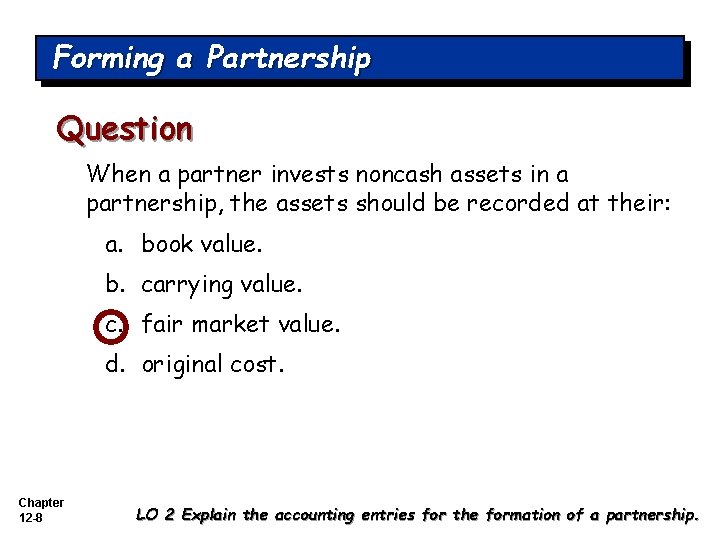 Forming a Partnership

Question

When a partner invests noncash assets in a partnership, the assets should be recorded at their:

a. book value.

b. carrying value.

c. fair market value.

d. original cost.

Chapter
12-8

LO 2 Explain the accounting entries for the formation of a partnership.